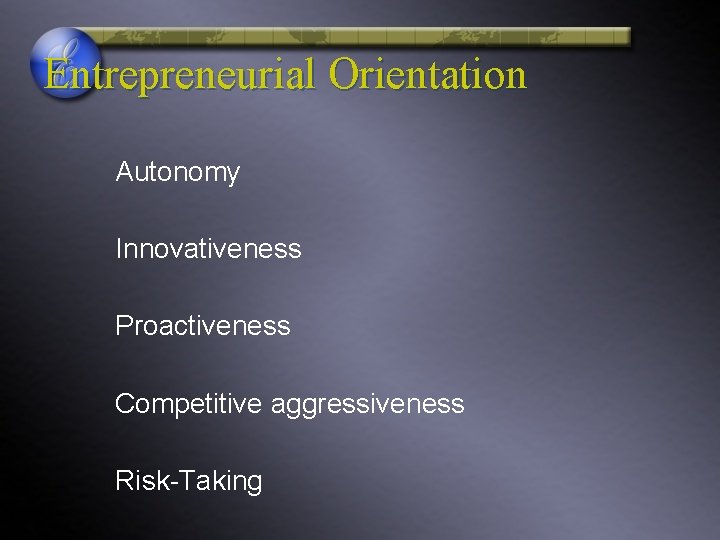 Entrepreneurial Orientation

Autonomy

Innovativeness

Proactiveness

Competitive aggressiveness

Risk-Taking